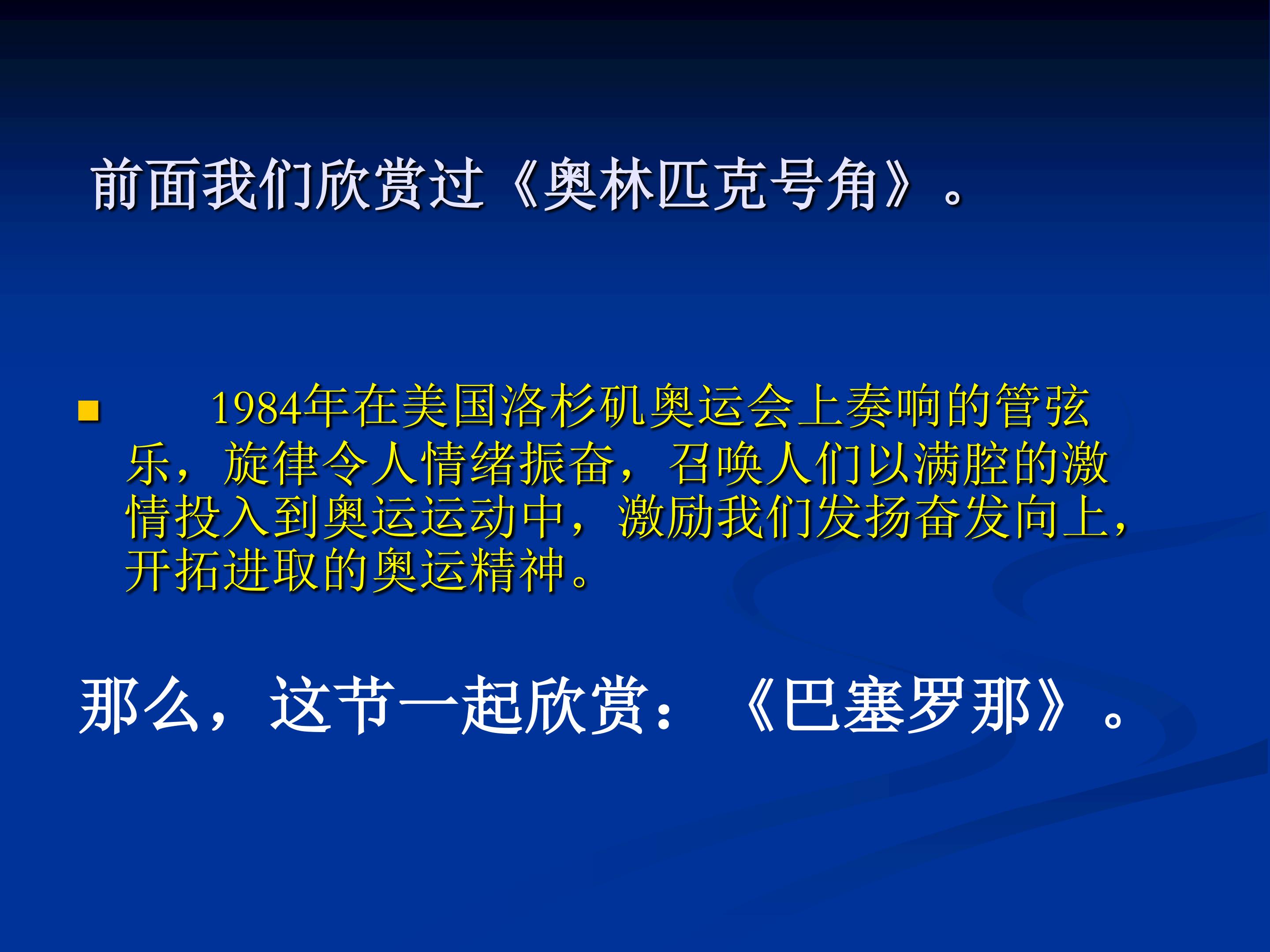 前面我们欣赏过《奥林匹克号角》。

1984年在美国洛杉矶奥运会上奏响的管弦乐，旋律令人情绪振奋，召唤人们以满腔的激情投入到奥运运动中，激励我们发扬奋发向上，开拓进取的奥运精神。

那么，这节一起欣赏：《巴塞罗那》。